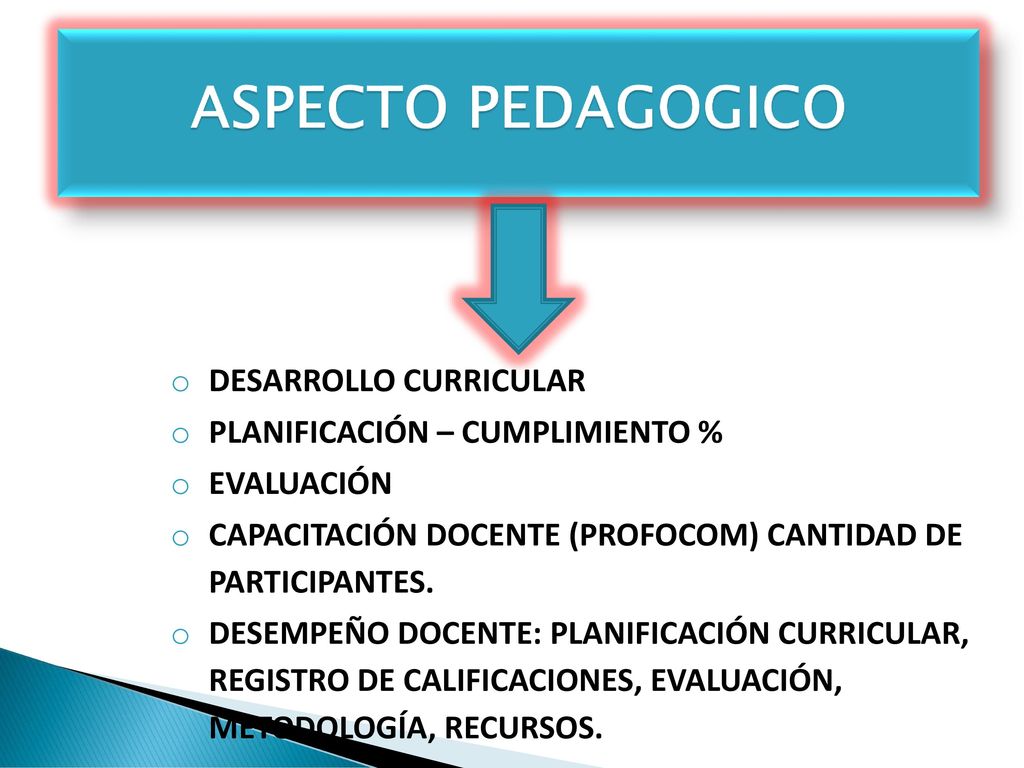 ASPECTO PEDAGOGICO

o DESARROLLO CURRICULAR
o PLANIFICACIÓN – CUMPLIMIENTO %
o EVALUACIÓN
o CAPACITACIÓN DOCENTE (PROFOCOM) CANTIDAD DE PARTICIPANTES.
o DESEMPEÑO DOCENTE: PLANIFICACIÓN CURRICULAR, REGISTRO DE CALIFICACIONES, EVALUACIÓN, METODOLOGÍA, RECURSOS.